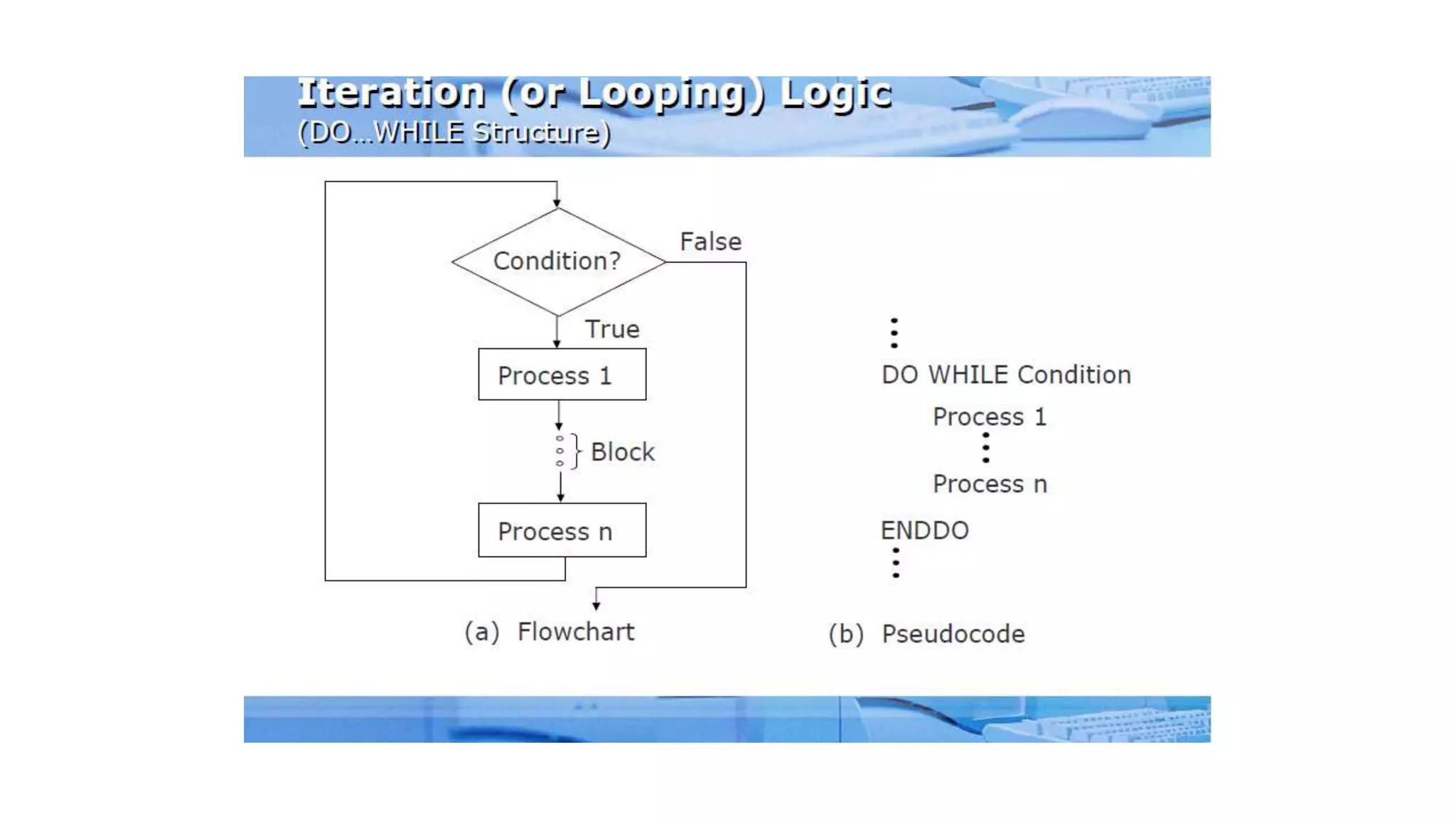 Iteration (or Looping) Logic
(DO...WHILE Structure)

Condition?

False

True

Process 1

Block

Process n

(a) Flowchart

⋮
DO WHILE Condition
Process 1
⋮
Process n
ENDDO
⋮

(b) Pseudocode